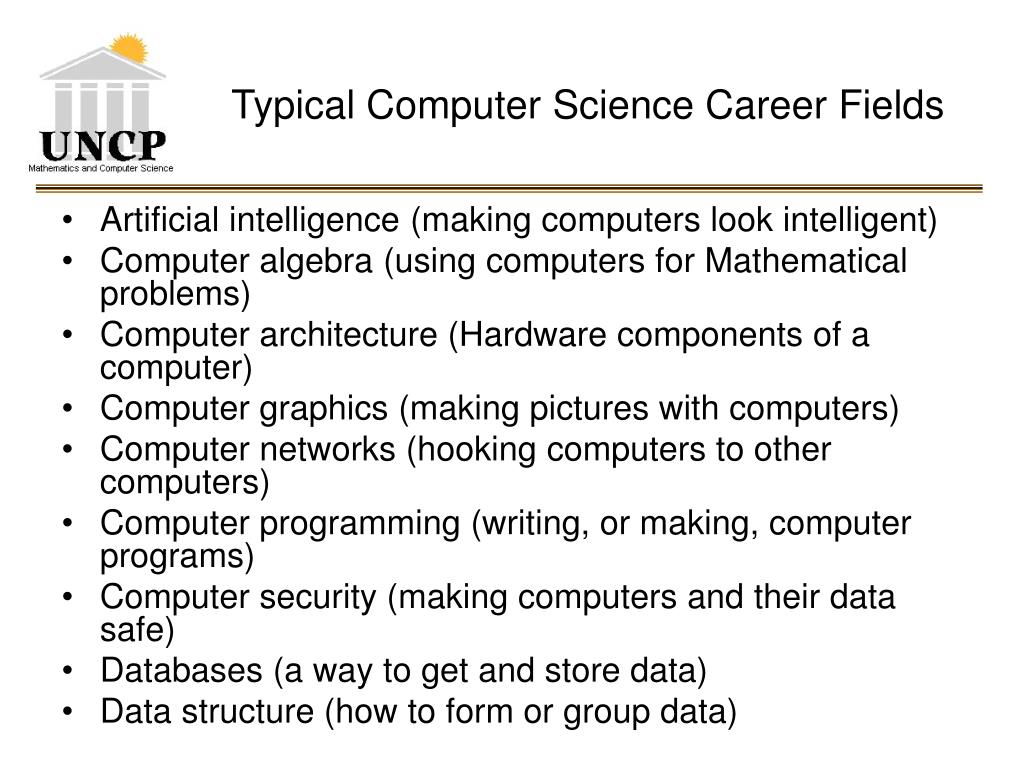 UNCP
Mathematics and Computer Science

Typical Computer Science Career Fields

• Artificial intelligence (making computers look intelligent)
• Computer algebra (using computers for Mathematical problems)
• Computer architecture (Hardware components of a computer)
• Computer graphics (making pictures with computers)
• Computer networks (hooking computers to other computers)
• Computer programming (writing, or making, computer programs)
• Computer security (making computers and their data safe)
• Databases (a way to get and store data)
• Data structure (how to form or group data)